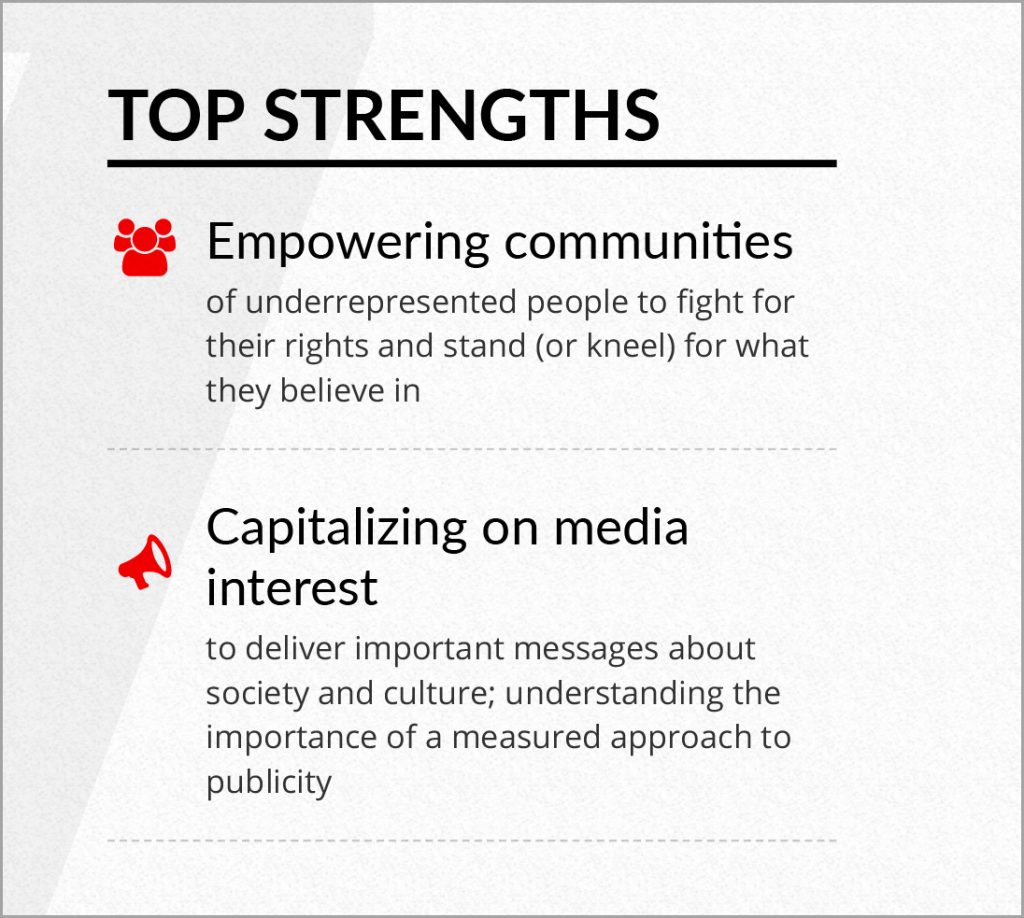 TOP STRENGTHS

Empowering communities

of underrepresented people to fight for their rights and stand (or kneel) for what they believe in

Capitalizing on media interest

to deliver important messages about society and culture; understanding the importance of a measured approach to publicity